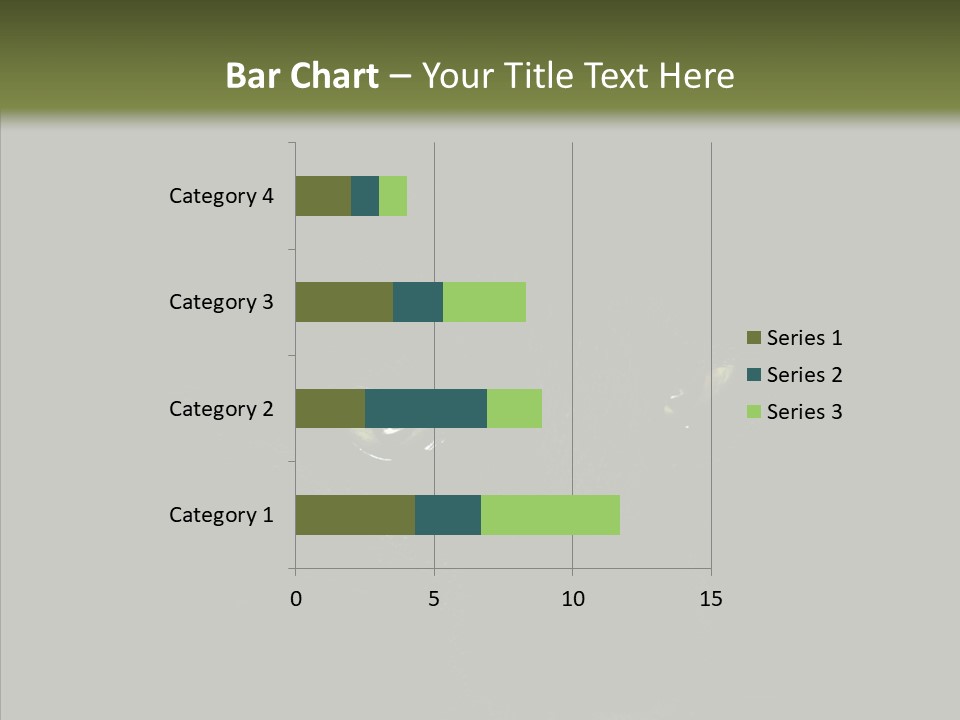 Bar Chart – Your Title Text Here

Category 4

Category 3

Category 2

Category 1

0
5
10
15

Series 1
Series 2
Series 3